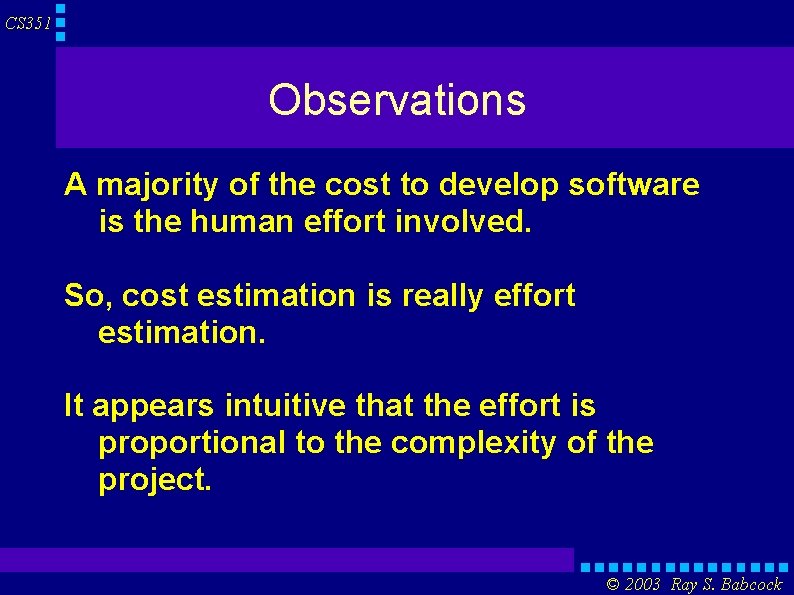 CS351

Observations

A majority of the cost to develop software is the human effort involved.

So, cost estimation is really effort estimation.

It appears intuitive that the effort is proportional to the complexity of the project.

© 2003 Ray S. Babcock